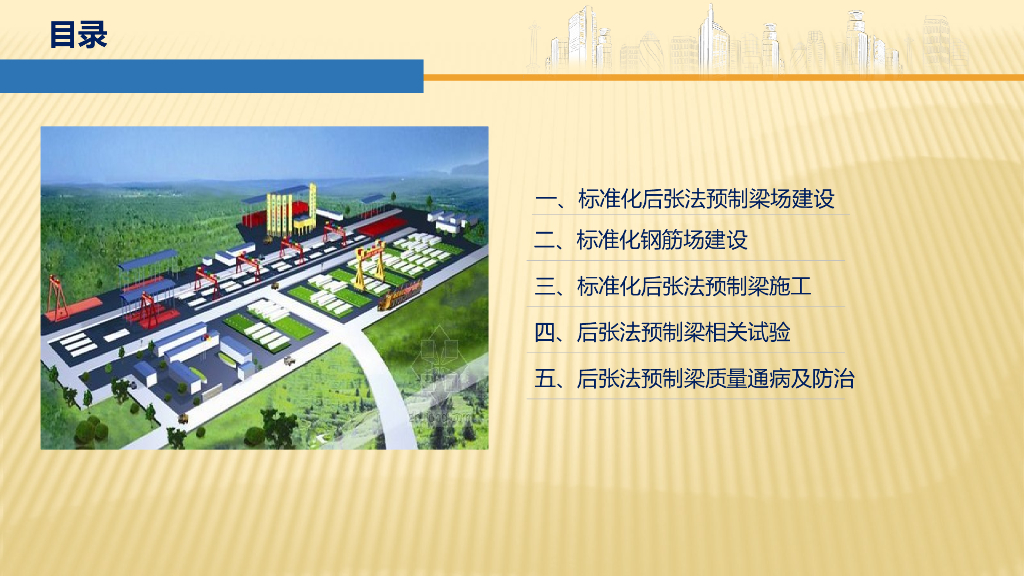 目录

一、标准化后张法预制梁场建设

二、标准化钢筋场建设

三、标准化后张法预制梁施工

四、后张法预制梁相关试验

五、后张法预制梁质量通病及防治